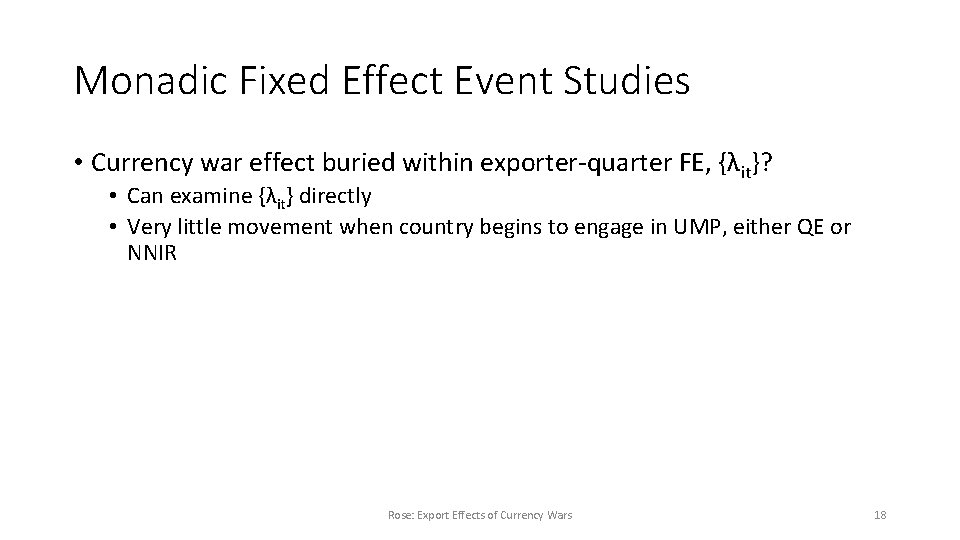 Monadic Fixed Effect Event Studies

• Currency war effect buried within exporter-quarter FE, $\{\lambda_{it}\}$?
 • Can examine $\{\lambda_{it}\}$ directly
 • Very little movement when country begins to engage in UMP, either QE or NNIR

Rose: Export Effects of Currency Wars

18